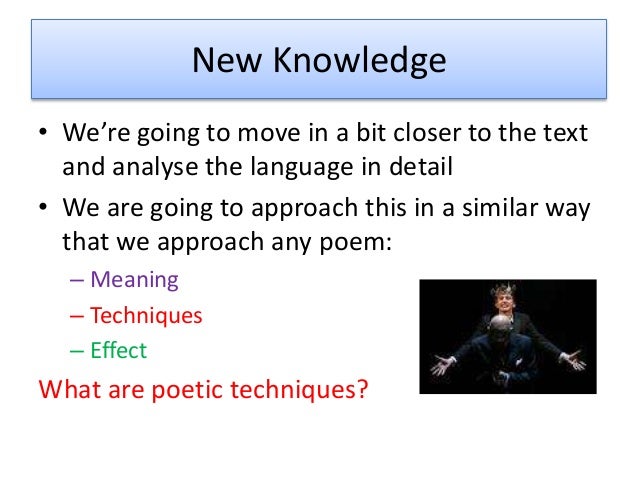 New Knowledge

• We're going to move in a bit closer to the text and analyse the language in detail

• We are going to approach this in a similar way that we approach any poem:

– Meaning

– Techniques

– Effect

What are poetic techniques?